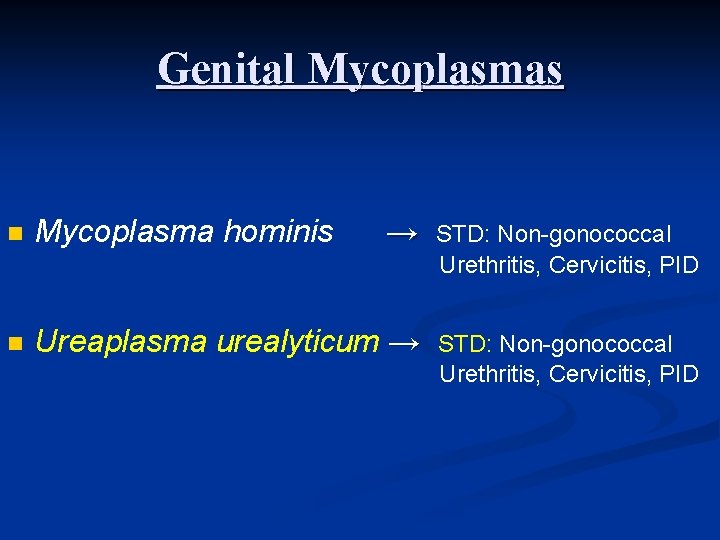 Genital Mycoplasmas

Mycoplasma hominis → STD: Non-gonococcal Urethritis, Cervicitis, PID

Ureaplasma urealyticum → STD: Non-gonococcal Urethritis, Cervicitis, PID